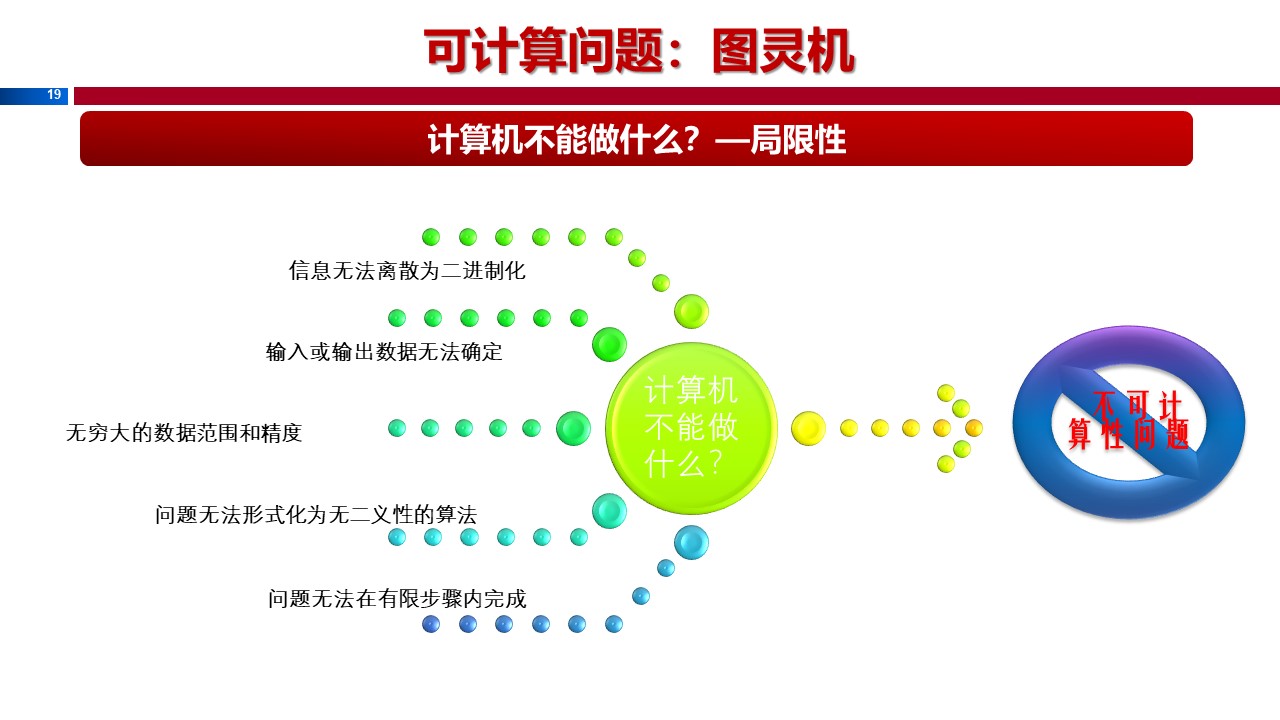 可计算问题：图灵机

19

计算机不能做什么？—局限性

信息无法离散为二进制化

输入或输出数据无法确定

无穷大的数据范围和精度

问题无法形式化为无二义性的算法

问题无法在有限步骤内完成

计算机不能做什么？

不可计算性问题